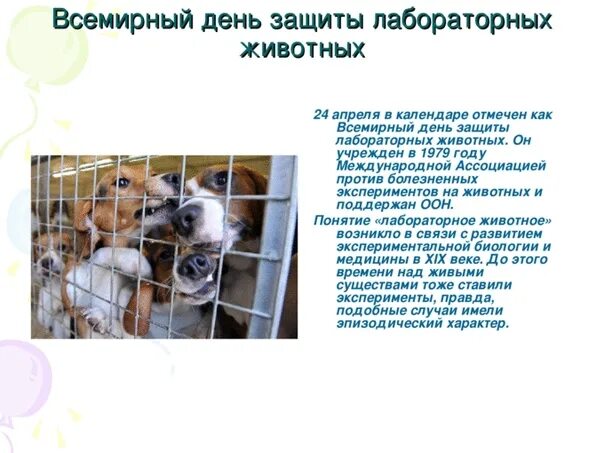 Всемирный день защиты лабораторных животных

24 апреля в календаре отмечен как Всемирный день защиты лабораторных животных. Он учрежден в 1979 году Международной Ассоциацией против болезненных экспериментов на животных и поддержан ООН.

Понятие «лабораторное животное» возникло в связи с развитием экспериментальной биологии и медицины в XIX веке. До этого времени над живыми существами тоже ставили эксперименты, правда, подобные случаи имели эпизодический характер.